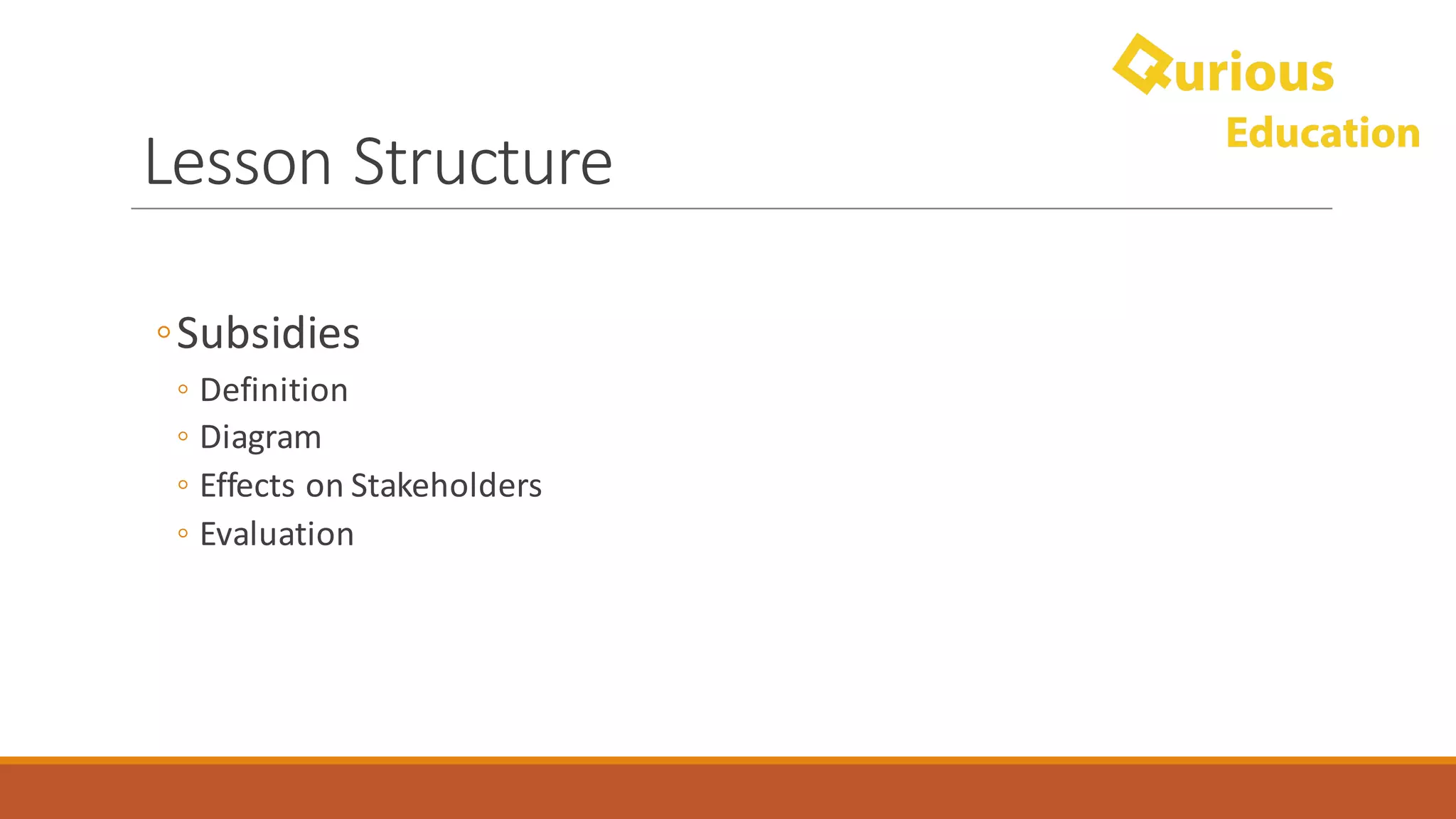 Qurious
Education

Lesson Structure

◦ Subsidies
◦ Definition
◦ Diagram
◦ Effects on Stakeholders
◦ Evaluation